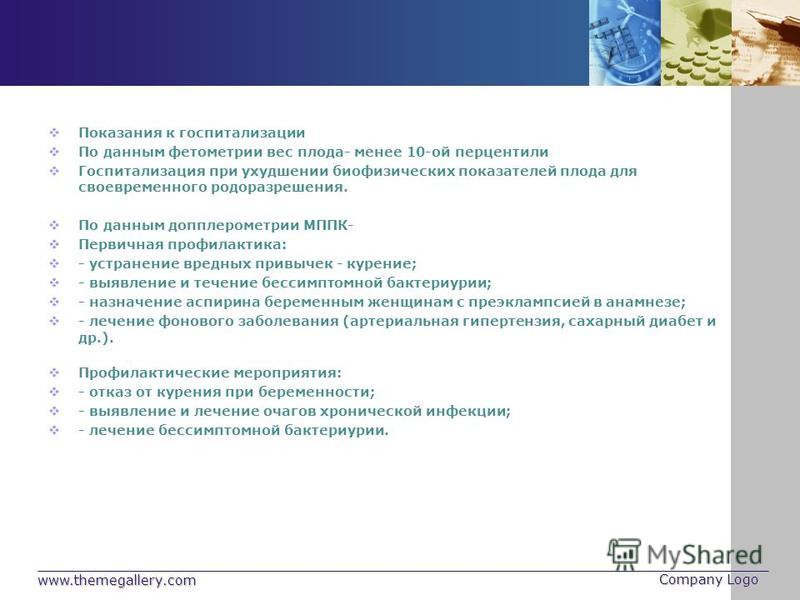 Показания к госпитализации
По данным фетометрии вес плода- менее 10-ой перцентили
Госпитализация при ухудшении биофизических показателей плода для своевременного родоразрешения.

По данным допплерометрии МППК-
Первичная профилактика:
- устранение вредных привычек - курение;
- выявление и течение бессимптомной бактериурии;
- назначение аспирина беременным женщинам с преэклампсией в анамнезе;
- лечение фонового заболевания (артериальная гипертензия, сахарный диабет и др.).

Профилактические мероприятия:
- отказ от курения при беременности;
- выявление и лечение очагов хронической инфекции;
- лечение бессимптомной бактериурии.

MyShared

www.themegallery.com

Company Logo